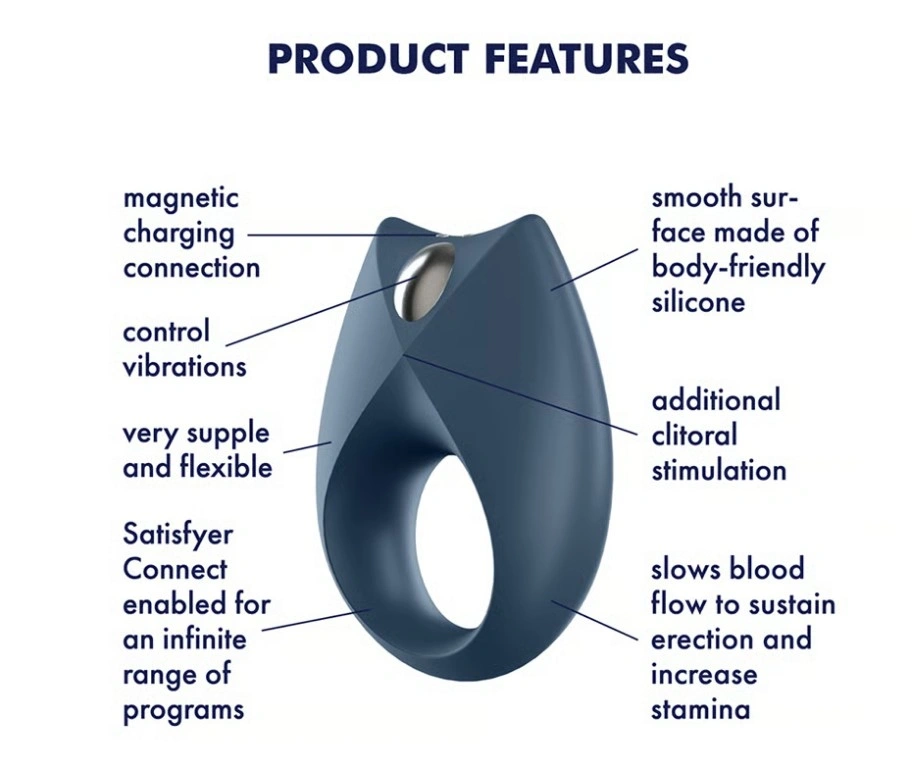 PRODUCT FEATURES

magnetic charging connection

control vibrations

very supple and flexible

Satisfyer Connect enabled for an infinite range of programs

smooth surface made of body-friendly silicone

additional clitoral stimulation

slows blood flow to sustain erection and increase stamina